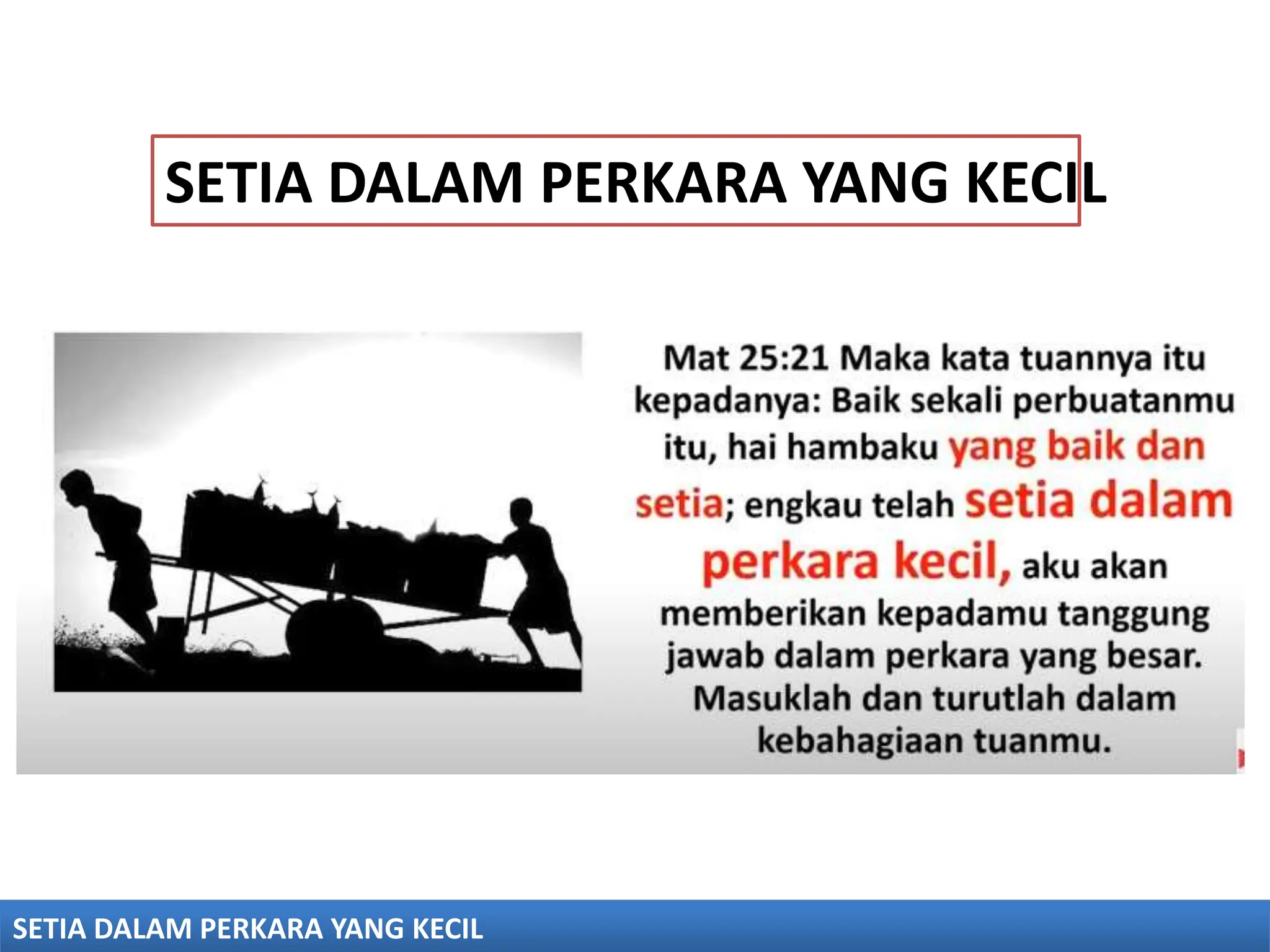 SETIA DALAM PERKARA YANG KECIL

Mat 25:21 Maka kata tuannya itu kepadanya: Baik sekali perbuatanmu itu, hai hambaku yang baik dan setia; engkau telah setia dalam perkara kecil, aku akan memberikan kepadamu tanggung jawab dalam perkara yang besar. Masuklah dan turutlah dalam kebahagiaan tuanmu.

SETIA DALAM PERKARA YANG KECIL